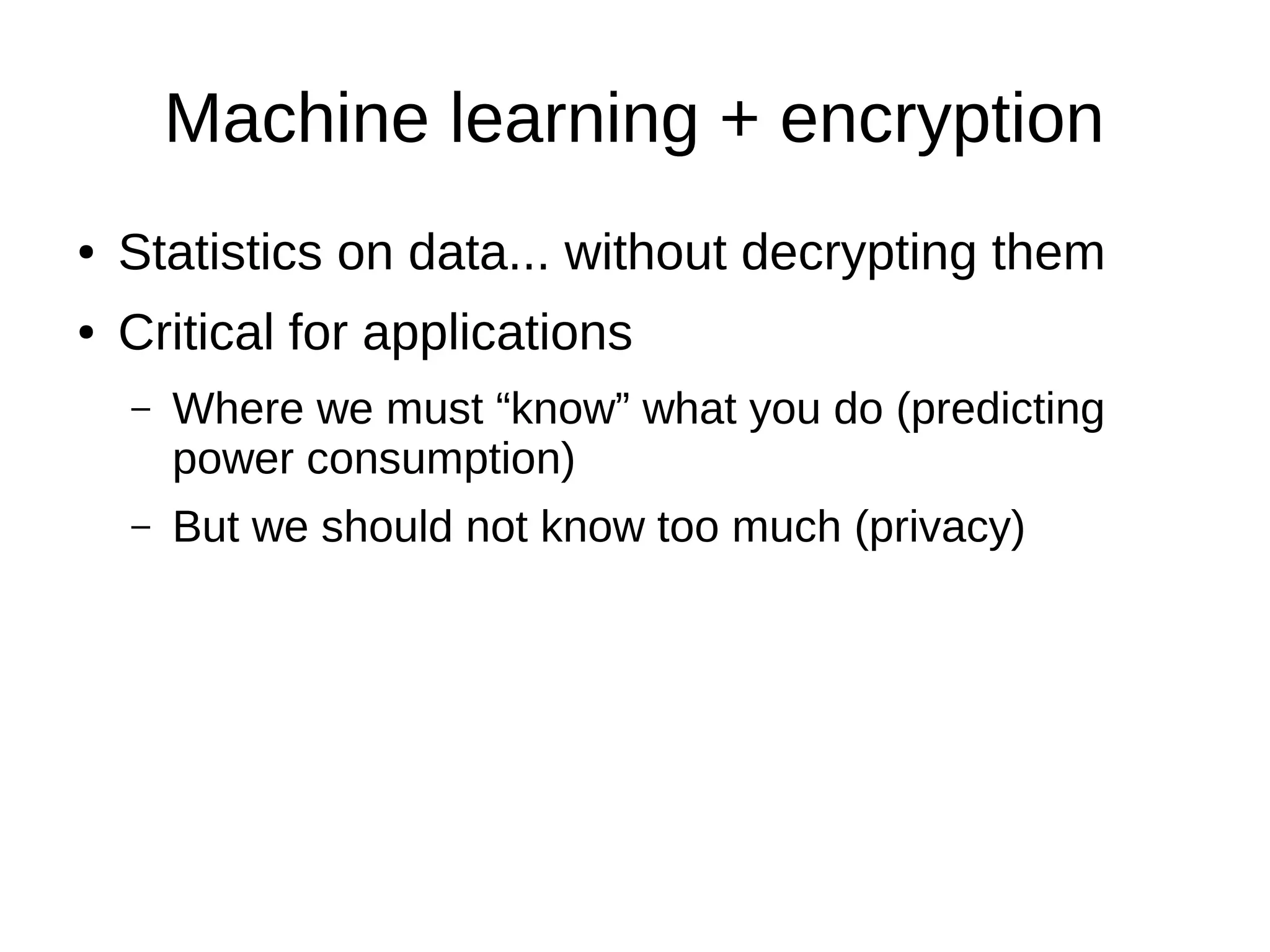 Machine learning + encryption

• Statistics on data... without decrypting them
• Critical for applications
  – Where we must “know” what you do (predicting power consumption)
  – But we should not know too much (privacy)